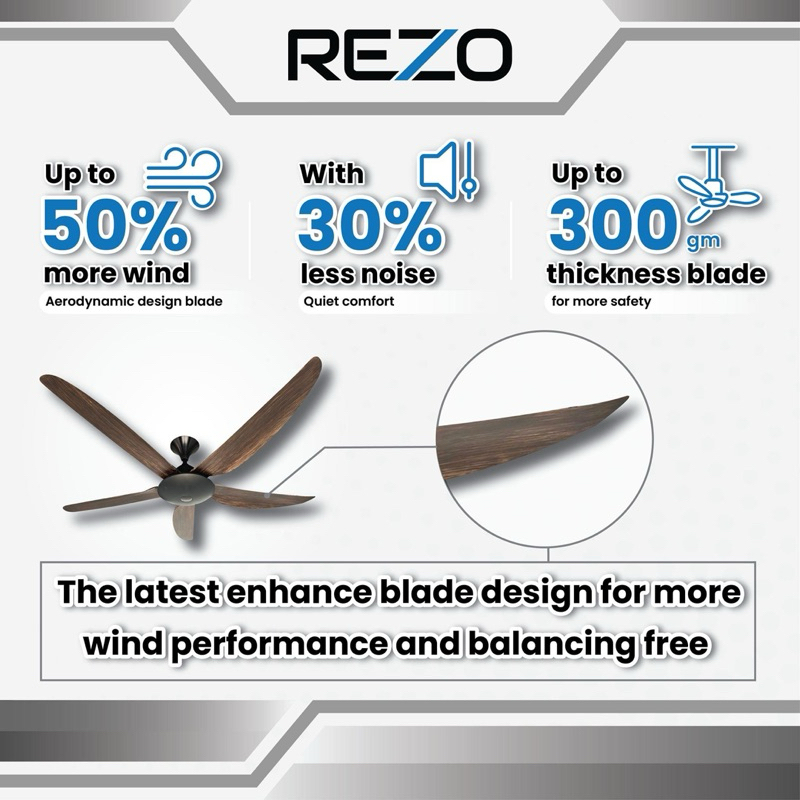 REZO

Up to
50%
more wind
Aerodynamic design blade

With
30%
less noise
Quiet comfort

Up to
300 gm
thickness blade
for more safety

The latest enhance blade design for more wind performance and balancing free